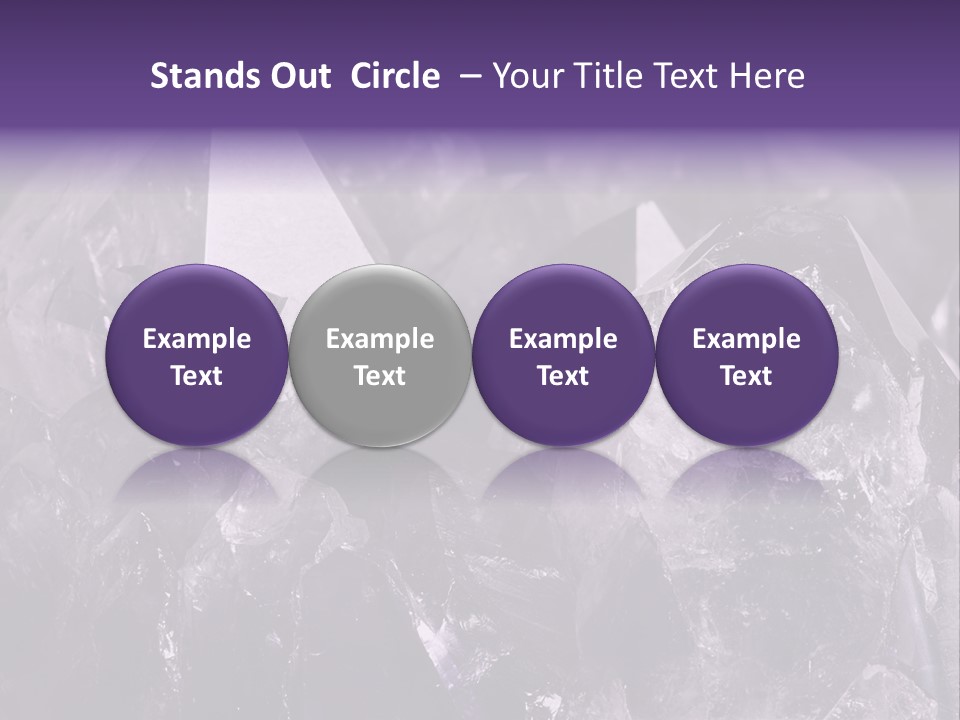 Stands Out  Circle  – Your Title Text Here

Example Text

Example Text

Example Text

Example Text